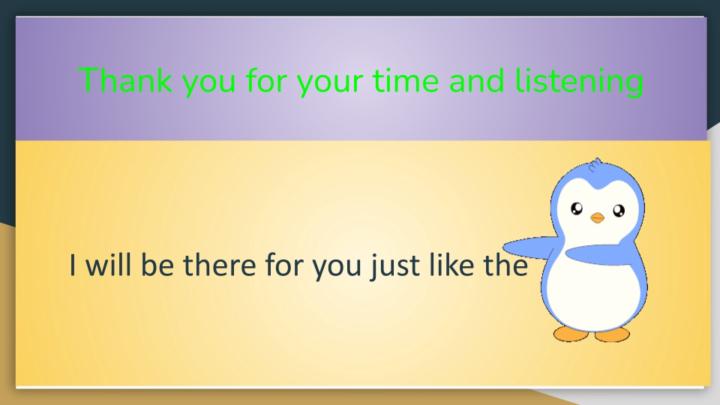 Thank you for your time and listening

I will be there for you just like the